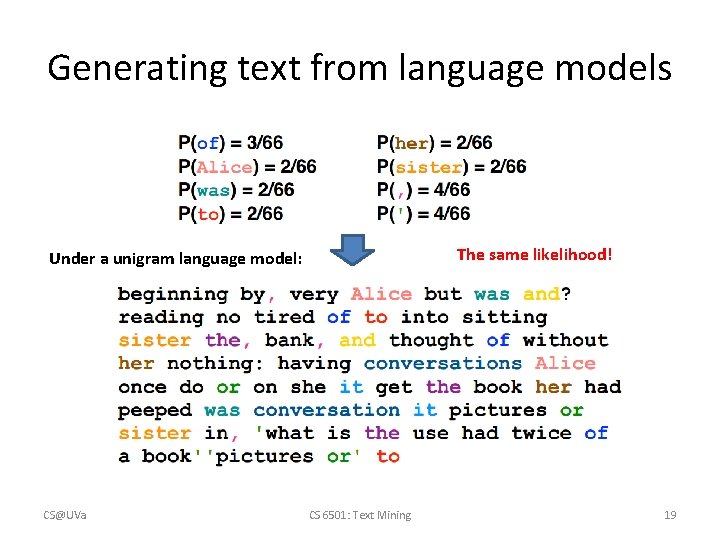 Generating text from language models

P(of) = 3/66
P(Alice) = 2/66
P(was) = 2/66
P(to) = 2/66

P(her) = 2/66
P(sister) = 2/66
P(,) = 4/66
P(') = 4/66

Under a unigram language model:

The same likelihood!

beginning by, very Alice but was and? reading no tired of to into sitting sister the, bank, and thought of without her nothing: having conversations Alice once do or on she it get the book her had peeped was conversation it pictures or sister in, 'what is the use had twice of a book''pictures or' to

CS@UVa

CS 6501: Text Mining

19